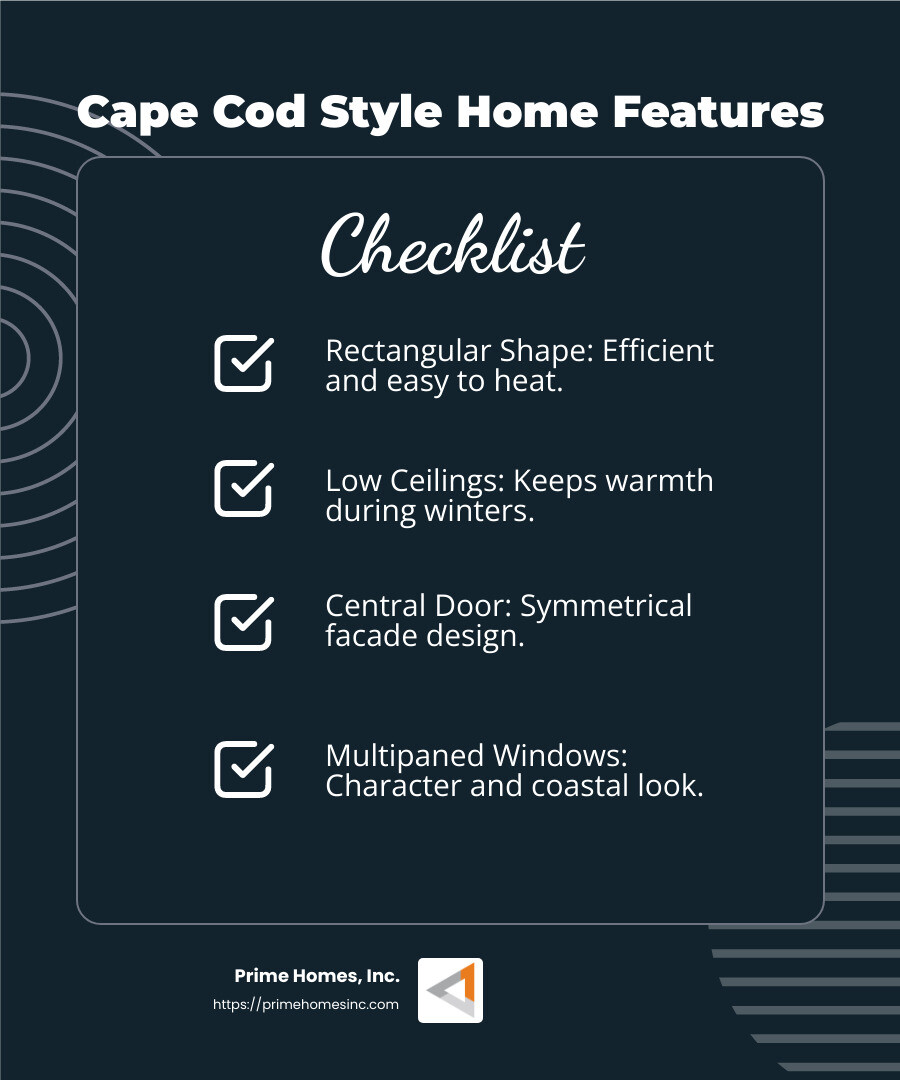 Cape Cod Style Home Features

Checklist

Rectangular Shape: Efficient and easy to heat.

Low Ceilings: Keeps warmth during winters.

Central Door: Symmetrical facade design.

Multipaned Windows: Character and coastal look.

Prime Homes, Inc.
https://primehomesinc.com